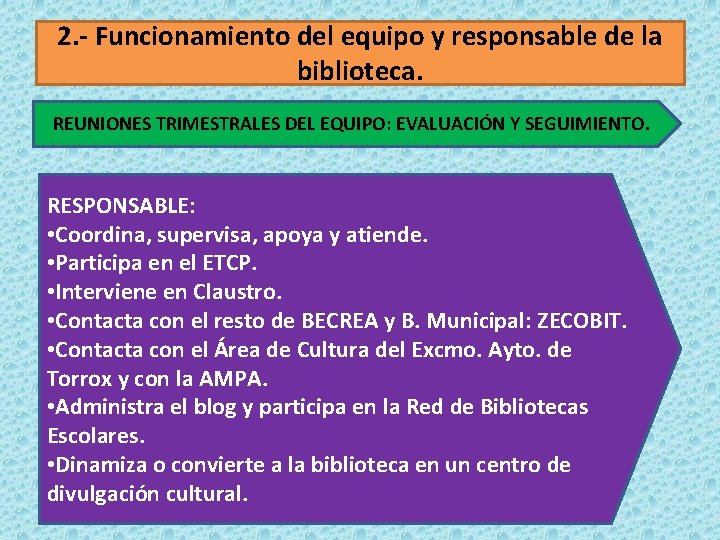 2.- Funcionamiento del equipo y responsable de la biblioteca.

REUNIONES TRIMESTRALES DEL EQUIPO: EVALUACIÓN Y SEGUIMIENTO.

RESPONSABLE:
•Coordina, supervisa, apoya y atiende.
•Participa en el ETCP.
•Interviene en Claustro.
•Contacta con el resto de BECREA y B. Municipal: ZECOBIT.
•Contacta con el Área de Cultura del Excmo. Ayto. de Torrox y con la AMPA.
•Administra el blog y participa en la Red de Bibliotecas Escolares.
•Dinamiza o convierte a la biblioteca en un centro de divulgación cultural.